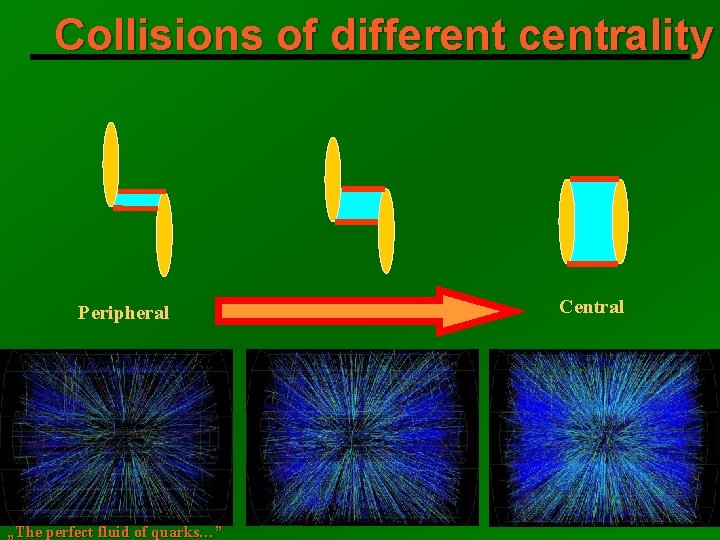 Collisions of different centrality

Peripheral

Central

„The perfect fluid of quarks...”